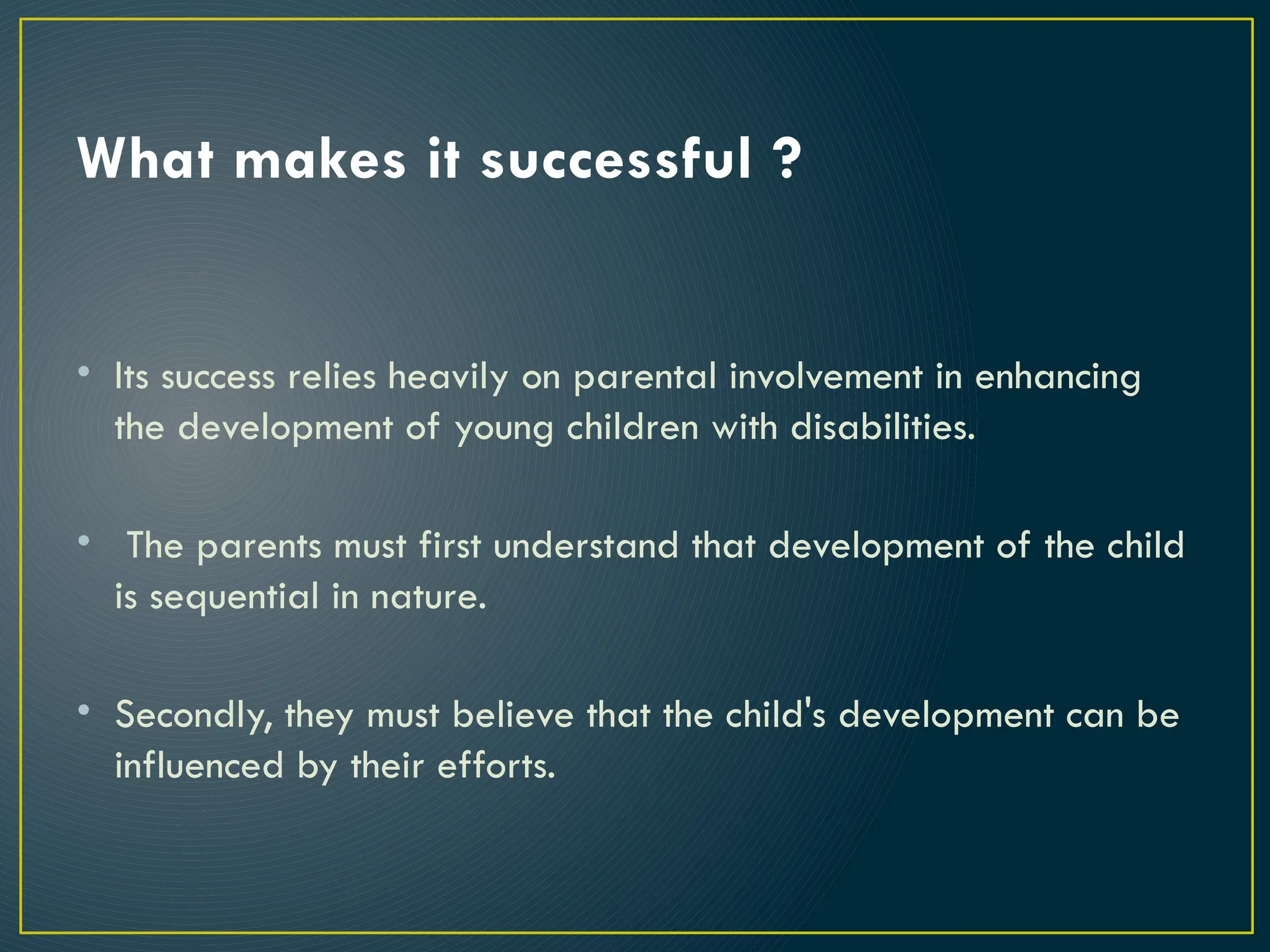 What makes it successful ?

• Its success relies heavily on parental involvement in enhancing the development of young children with disabilities.

• The parents must first understand that development of the child is sequential in nature.

• Secondly, they must believe that the child's development can be influenced by their efforts.